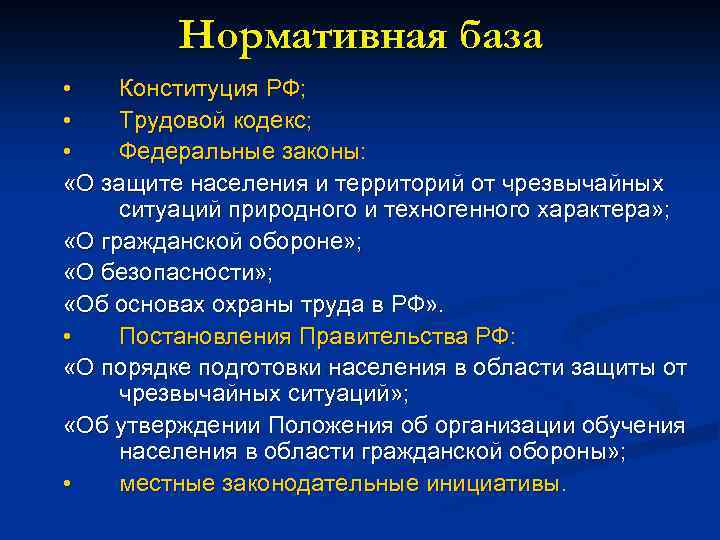 Нормативная база

• Конституция РФ;
• Трудовой кодекс;
• Федеральные законы:
«О защите населения и территорий от чрезвычайных ситуаций природного и техногенного характера»;
«О гражданской обороне»;
«О безопасности»;
«Об основах охраны труда в РФ».
• Постановления Правительства РФ:
«О порядке подготовки населения в области защиты от чрезвычайных ситуаций»;
«Об утверждении Положения об организации обучения населения в области гражданской обороны»;
• местные законодательные инициативы.